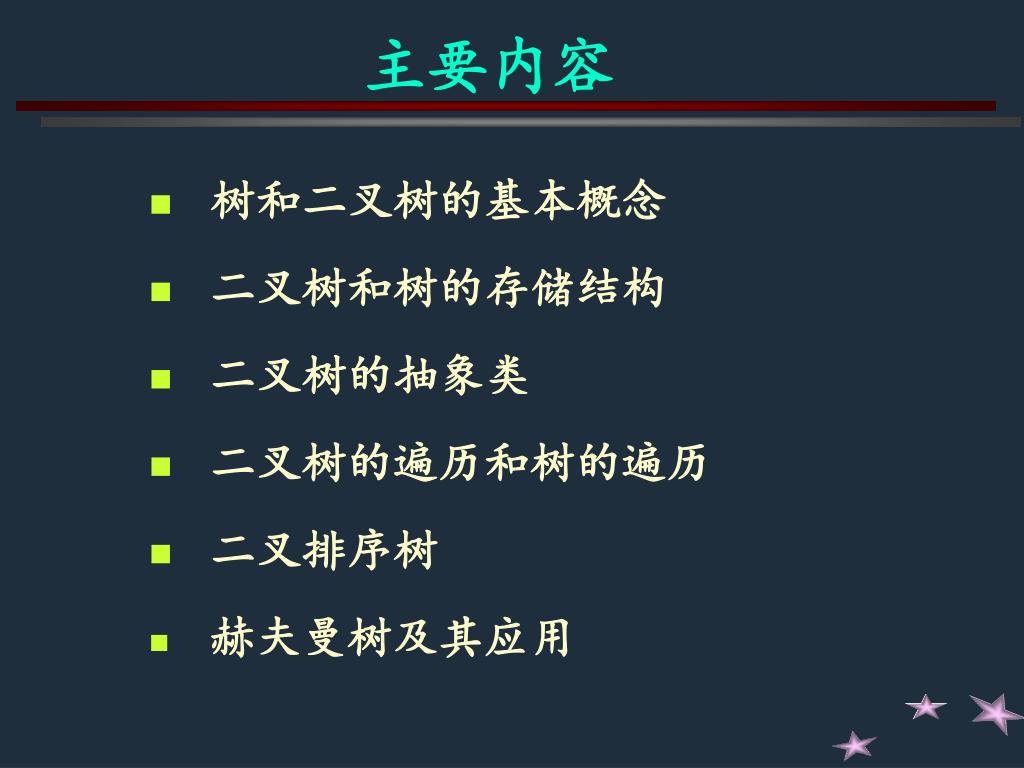 主要内容

■ 树和二叉树的基本概念

■ 二叉树和树的存储结构

■ 二叉树的抽象类

■ 二叉树的遍历和树的遍历

■ 二叉排序树

■ 赫夫曼树及其应用